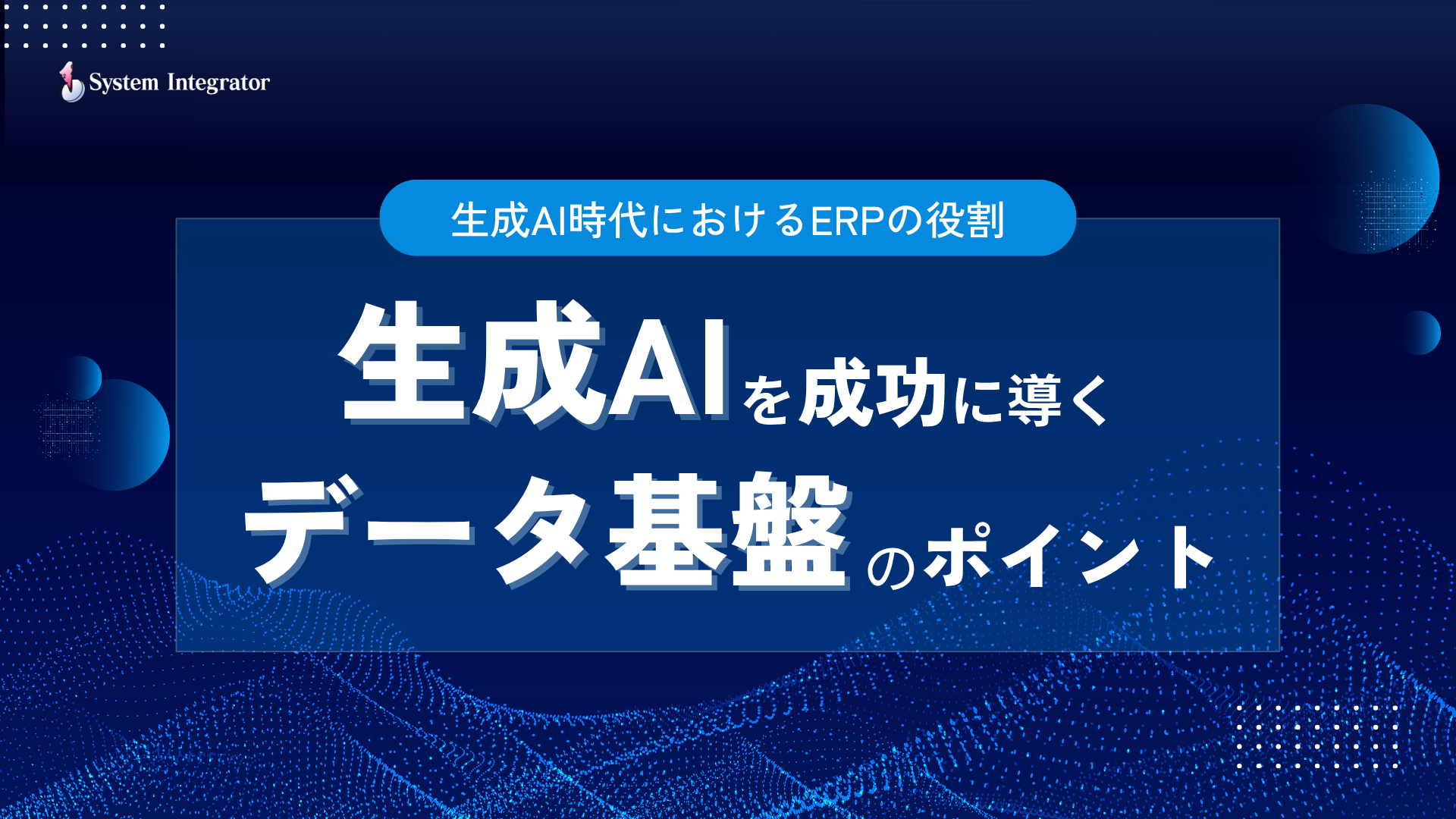 System Integrator

生成AI時代におけるERPの役割

生成AIを成功に導く
データ基盤のポイント